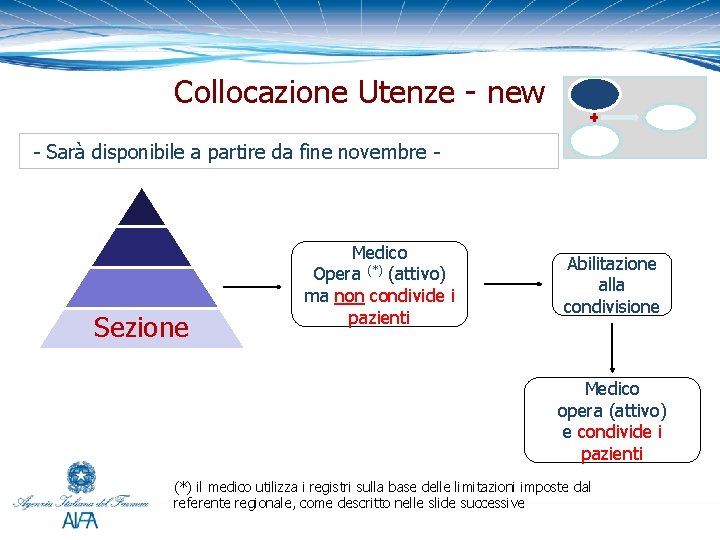 Collocazione Utenze - new

- Sarà disponibile a partire da fine novembre -

Sezione

Medico Opera $^{(*)}$ (attivo) ma non condivide i pazienti

Abilitazione alla condivisione

Medico opera (attivo) e condivide i pazienti

(*) il medico utilizza i registri sulla base delle limitazioni imposte dal referente regionale, come descritto nelle slide successive

Agenzia Italiana del Farmaco
AIFA